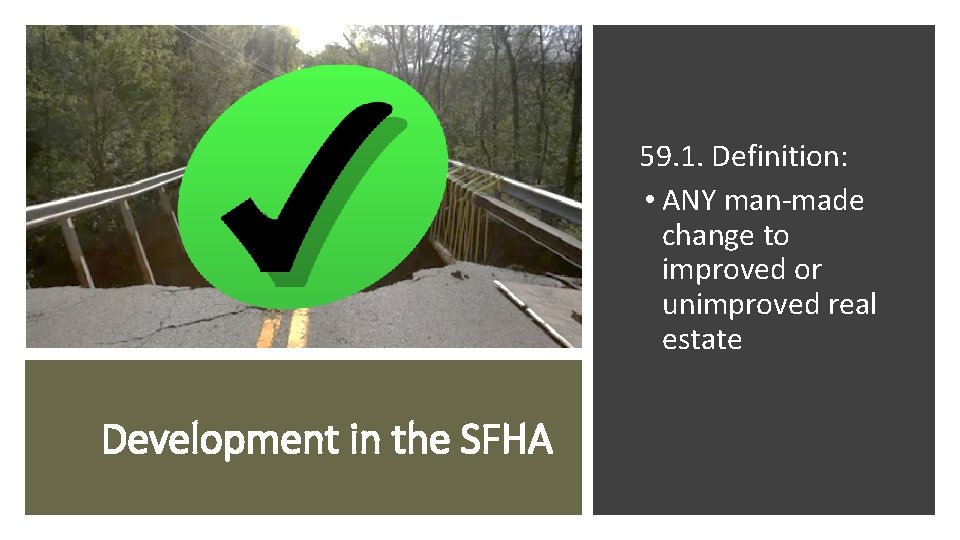 Development in the SFHA

59.1. Definition:

• ANY man-made change to improved or unimproved real estate